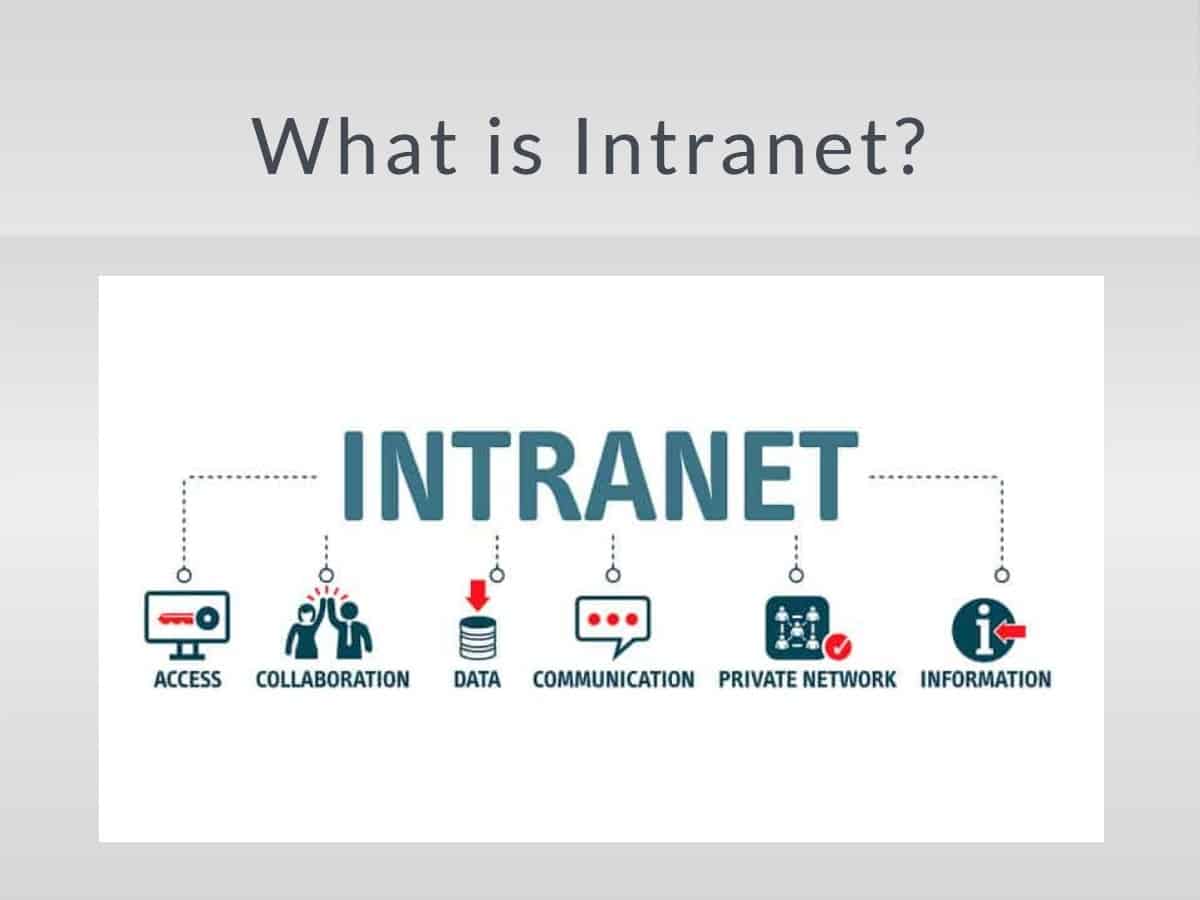 What is Intranet?

INTRANET

ACCESS COLLABORATION DATA COMMUNICATION PRIVATE NETWORK INFORMATION